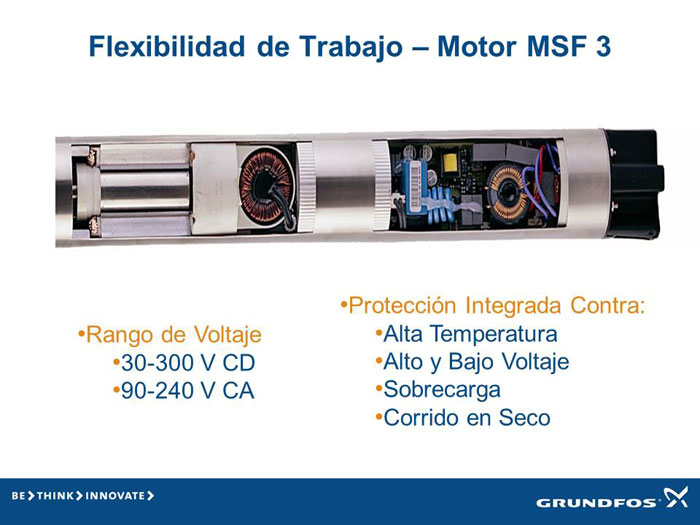 Flexibilidad de Trabajo – Motor MSF 3

•Rango de Voltaje
•30-300 V CD
•90-240 V CA

•Protección Integrada Contra:
•Alta Temperatura
•Alto y Bajo Voltaje
•Sobrecarga
•Corrido en Seco

BE > THINK > INNOVATE >

GRUNDFOS